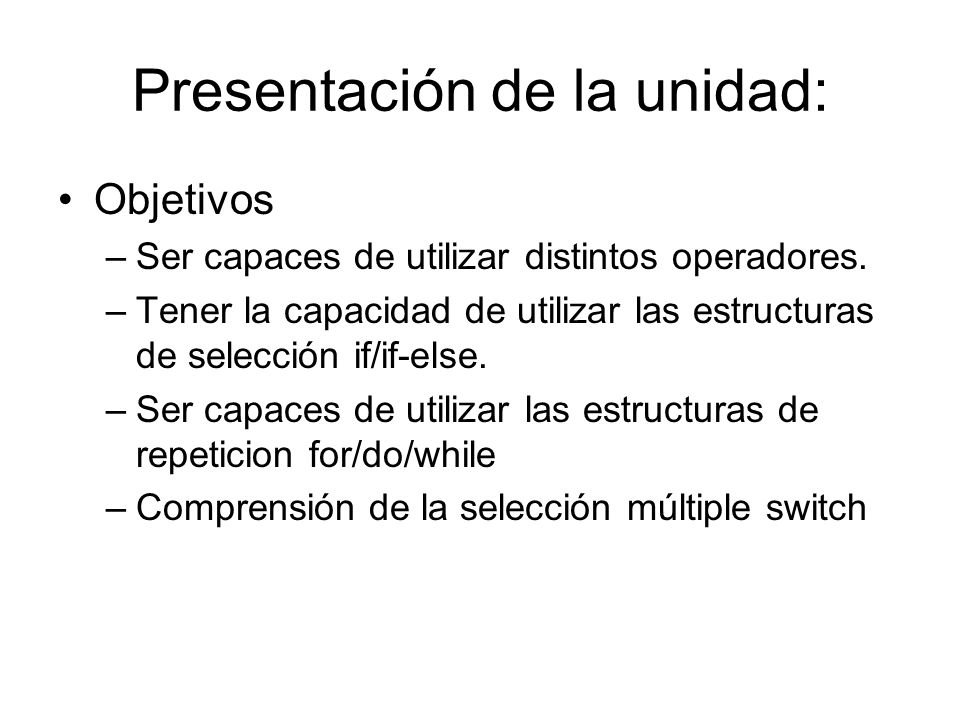 Presentación de la unidad:

• Objetivos
– Ser capaces de utilizar distintos operadores.
– Tener la capacidad de utilizar las estructuras de selección if/if-else.
– Ser capaces de utilizar las estructuras de repeticion for/do/while
– Comprensión de la selección múltiple switch